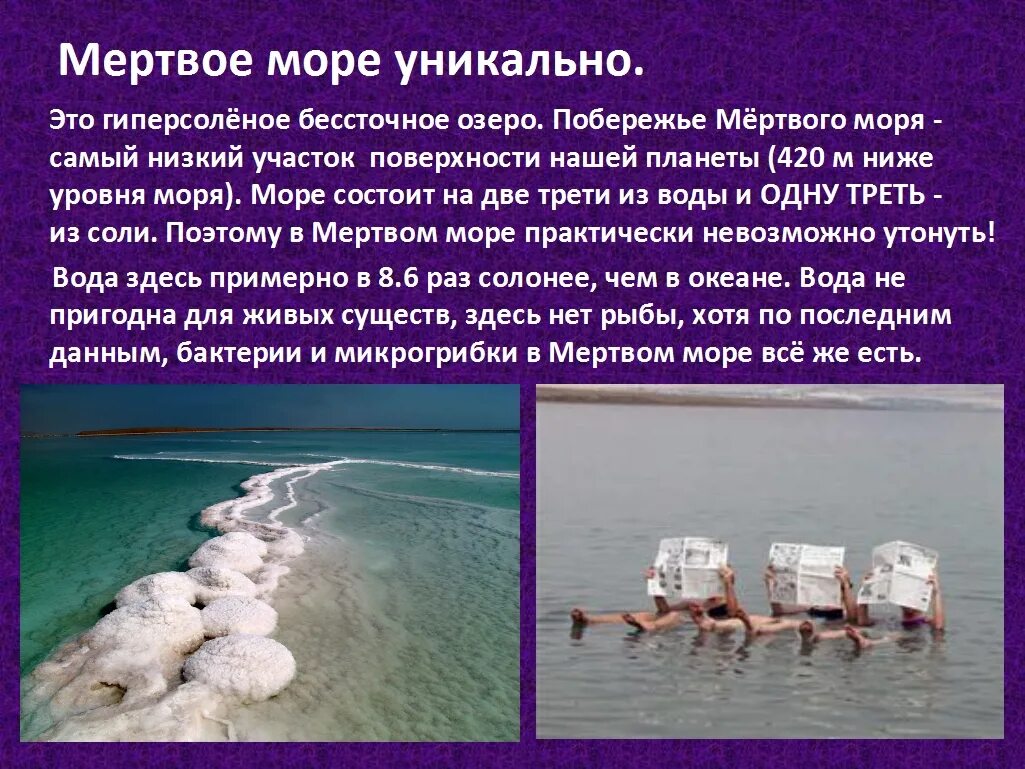 Мертвое море уникально.

Это гиперсолёное бессточное озеро. Побережье Мёртвого моря - самый низкий участок поверхности нашей планеты (420 м ниже уровня моря). Море состоит на две трети из воды и ОДНУ ТРЕТЬ - из соли. Поэтому в Мертвом море практически невозможно утонуть!

Вода здесь примерно в 8.6 раз солонее, чем в океане. Вода не пригодна для живых существ, здесь нет рыбы, хотя по последним данным, бактерии и микрогрибки в Мертвом море всё же есть.